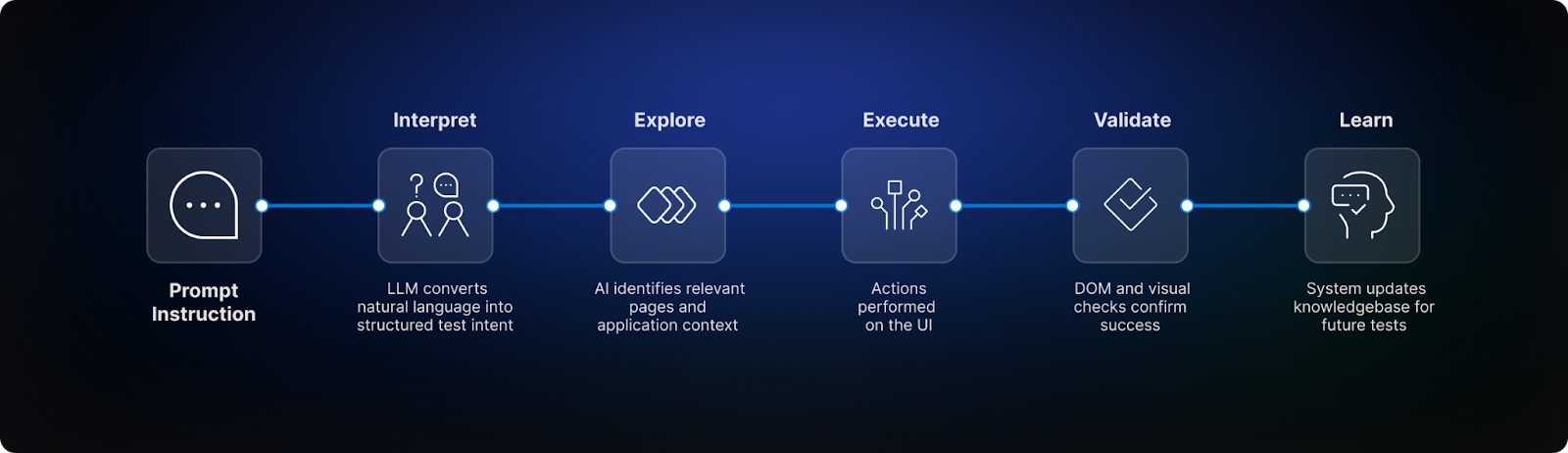 Prompt Instruction

Interpret

LLM converts natural language into structured test intent

Explore

AI identifies relevant pages and application context

Execute

Actions performed on the UI

Validate

DOM and visual checks confirm success

Learn

System updates knowledgebase for future tests